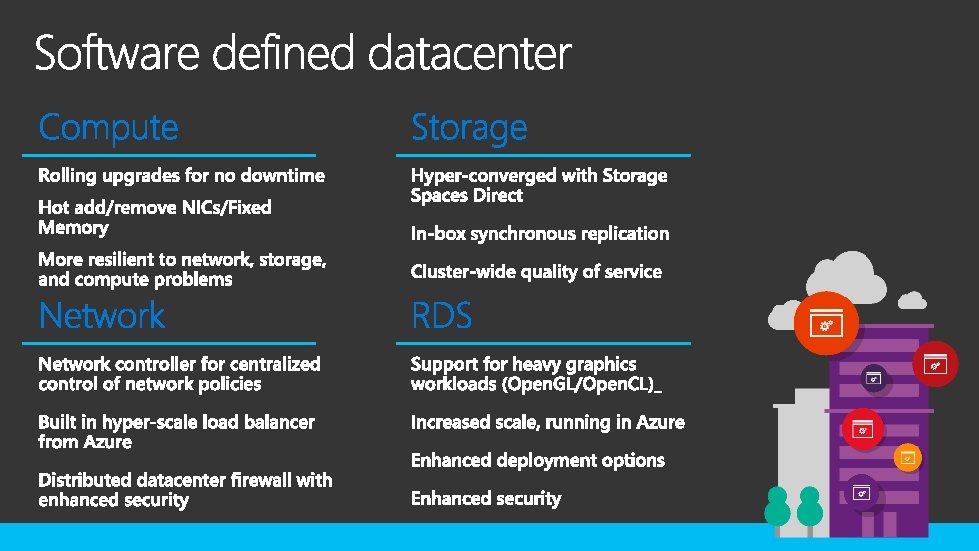 Software defined datacenter

Compute

Rolling upgrades for no downtime

Hot add/remove NICs/Fixed Memory

More resilient to network, storage, and compute problems

Network

Network controller for centralized control of network policies

Built in hyper-scale load balancer from Azure

Distributed datacenter firewall with enhanced security

Storage

Hyper-converged with Storage Spaces Direct

In-box synchronous replication

Cluster-wide quality of service

RDS

Support for heavy graphics workloads (OpenGL/OpenCL)_

Increased scale, running in Azure

Enhanced deployment options

Enhanced security